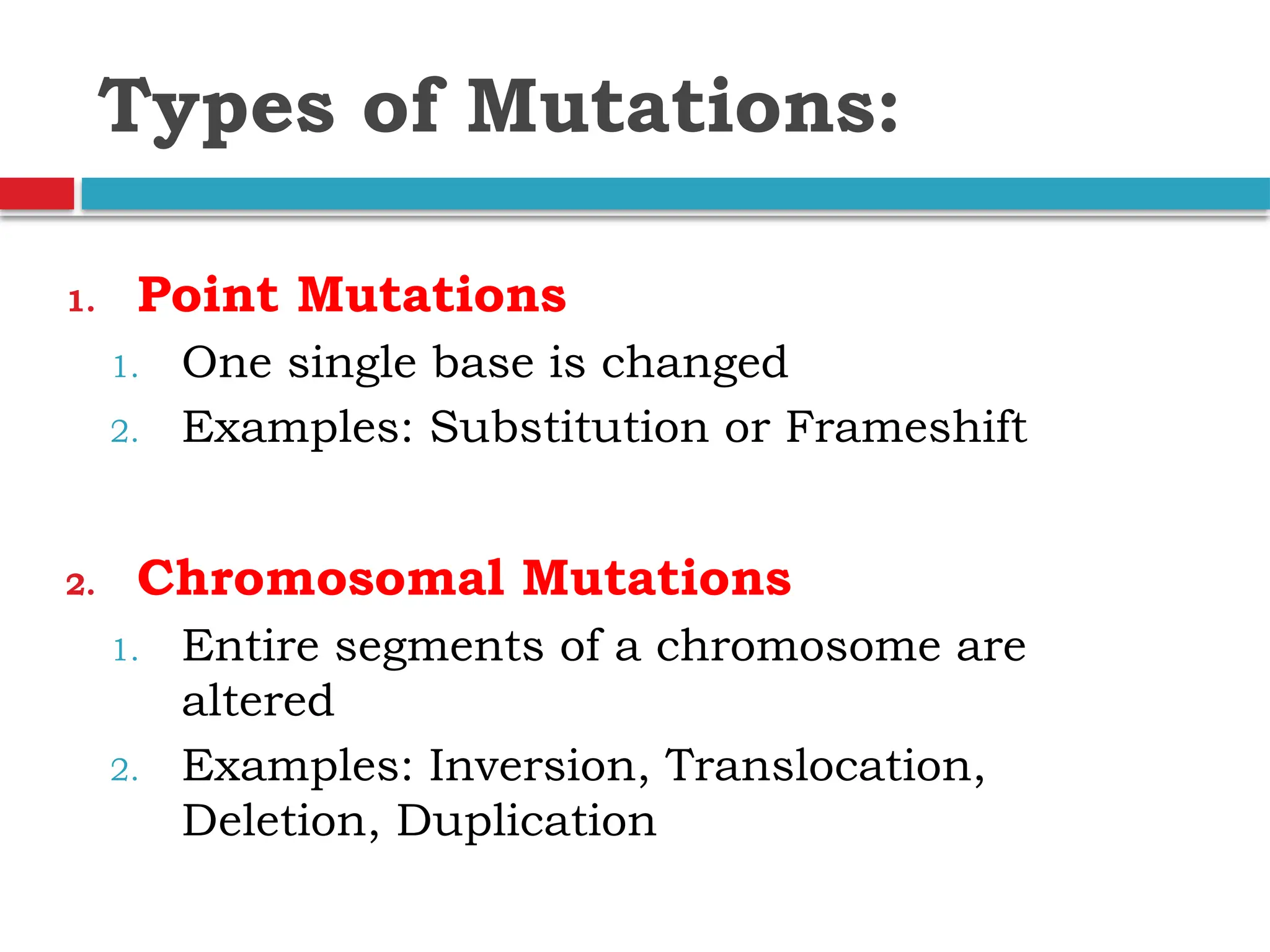 Types of Mutations:

1. Point Mutations
1. One single base is changed
2. Examples: Substitution or Frameshift

2. Chromosomal Mutations
1. Entire segments of a chromosome are altered
2. Examples: Inversion, Translocation, Deletion, Duplication